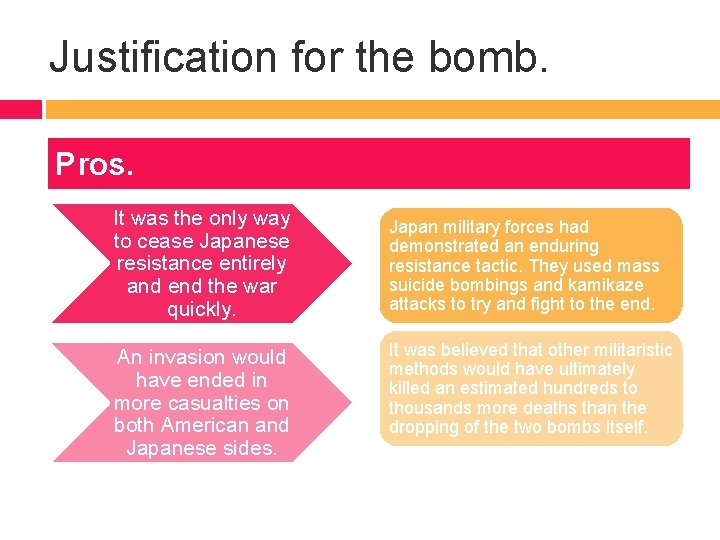 Justification for the bomb.

Pros.

It was the only way to cease Japanese resistance entirely and end the war quickly.

Japan military forces had demonstrated an enduring resistance tactic. They used mass suicide bombings and kamikaze attacks to try and fight to the end.

An invasion would have ended in more casualties on both American and Japanese sides.

It was believed that other militaristic methods would have ultimately killed an estimated hundreds to thousands more deaths than the dropping of the two bombs itself.